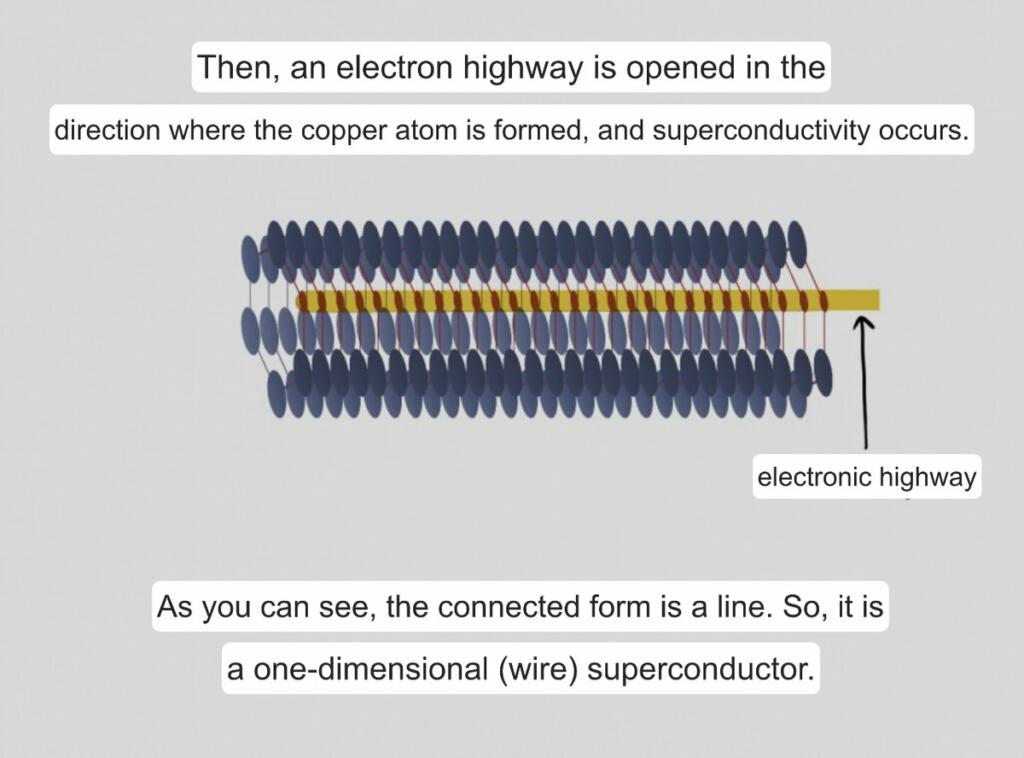 Then, an electron highway is opened in the direction where the copper atom is formed, and superconductivity occurs.

electronic highway

As you can see, the connected form is a line. So, it is a one-dimensional (wire) superconductor.